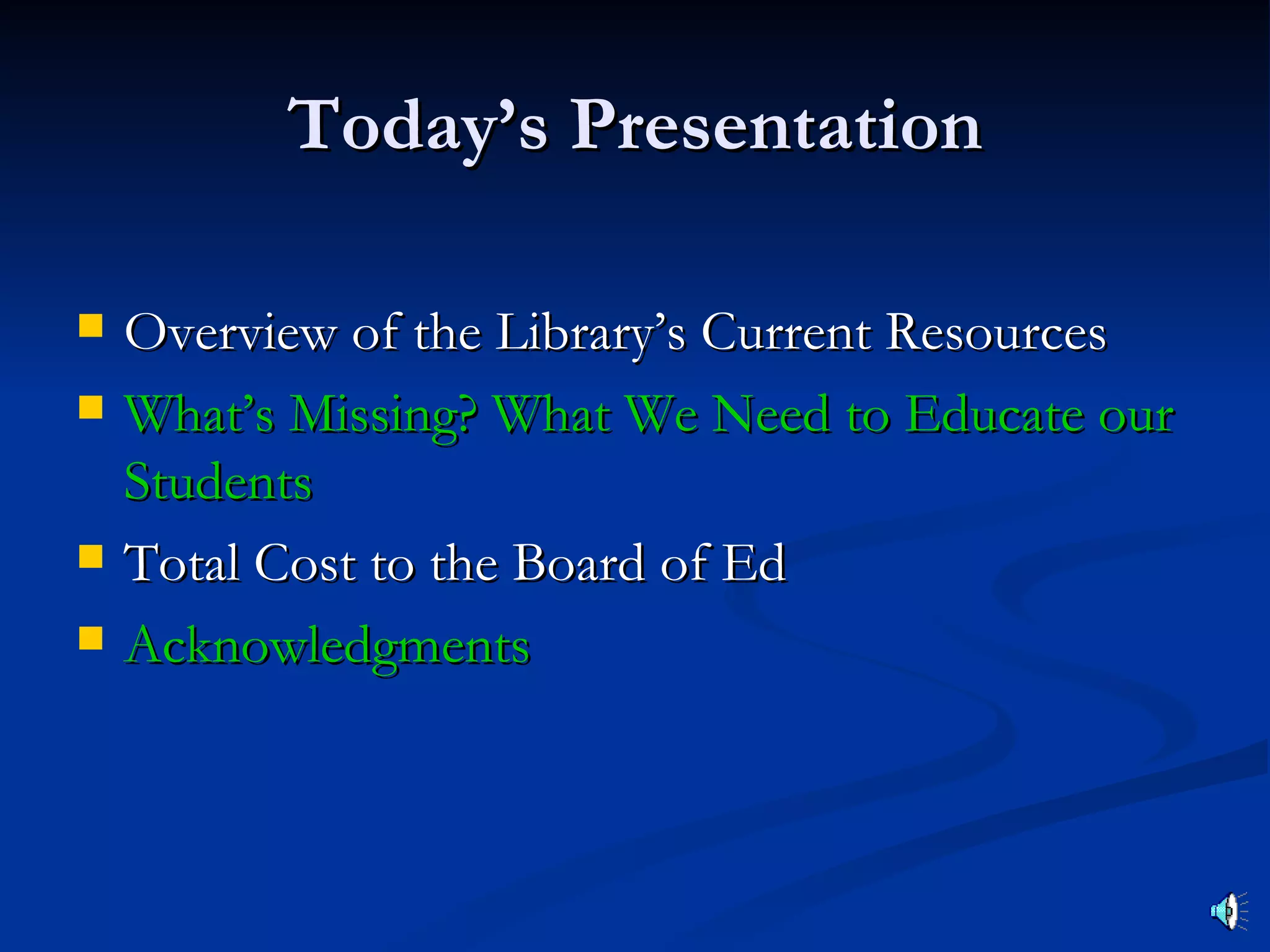 Today’s Presentation

- Overview of the Library’s Current Resources
- What’s Missing? What We Need to Educate our Students
- Total Cost to the Board of Ed
- Acknowledgments